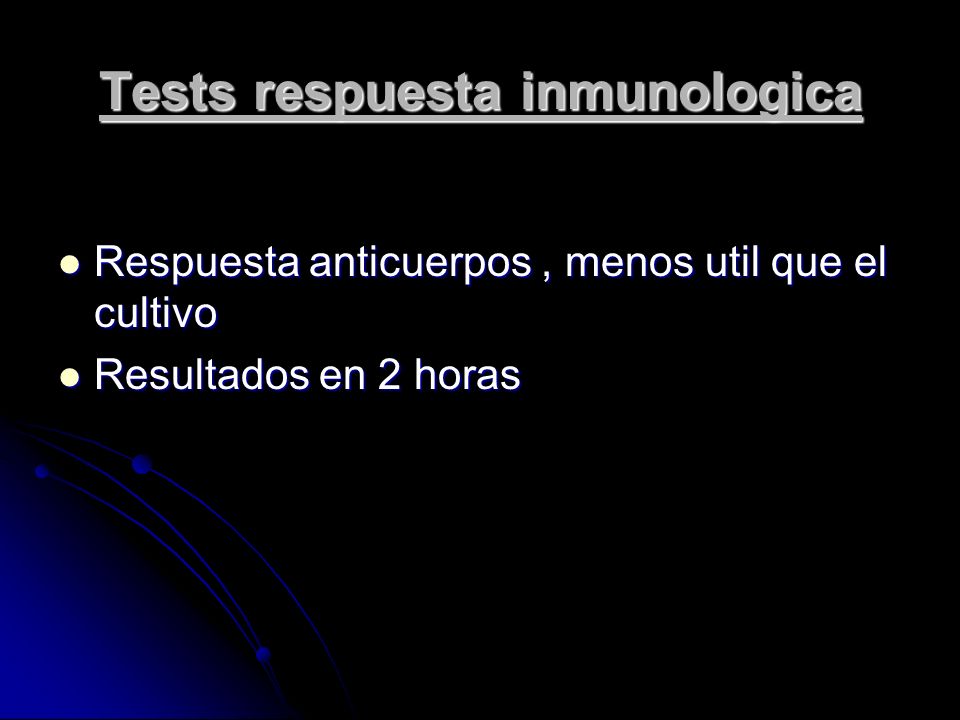 Tests respuesta inmunologica

- Respuesta anticuerpos , menos util que el cultivo
- Resultados en 2 horas